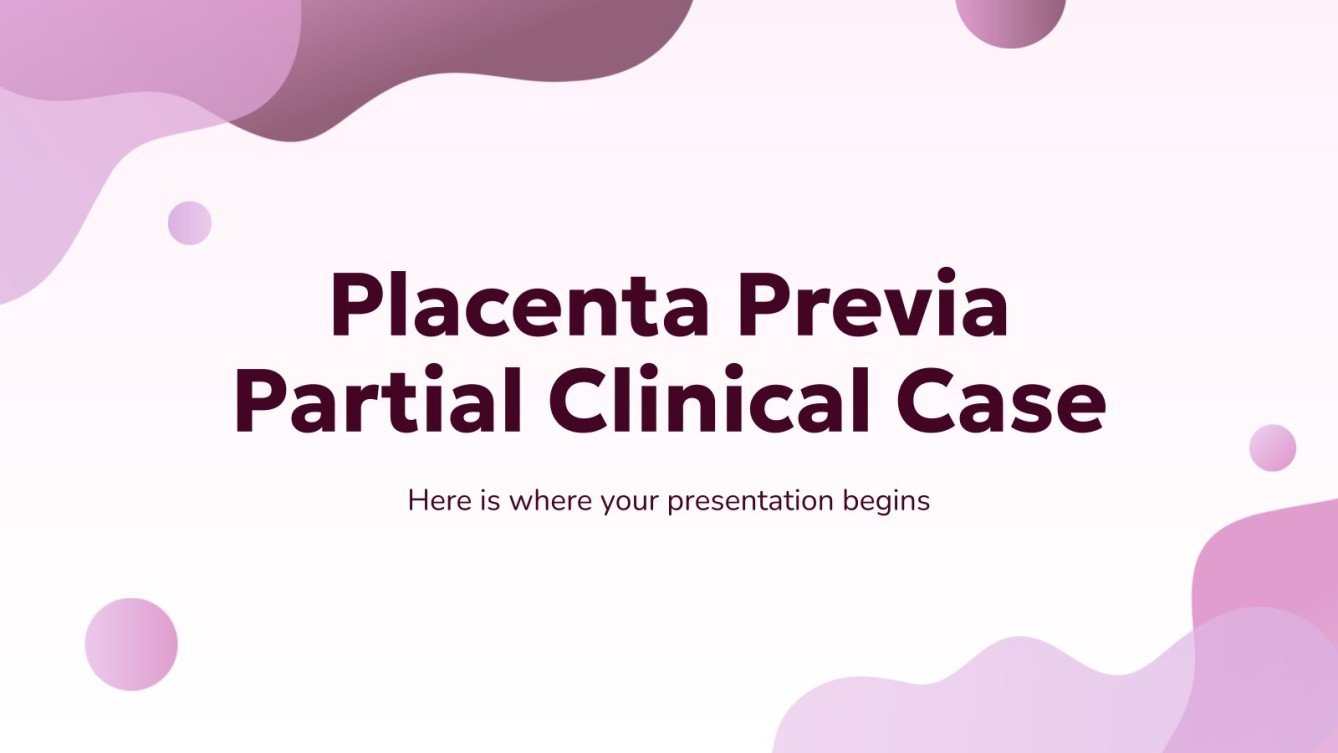 Placenta Previa
Partial Clinical Case

Here is where your presentation begins